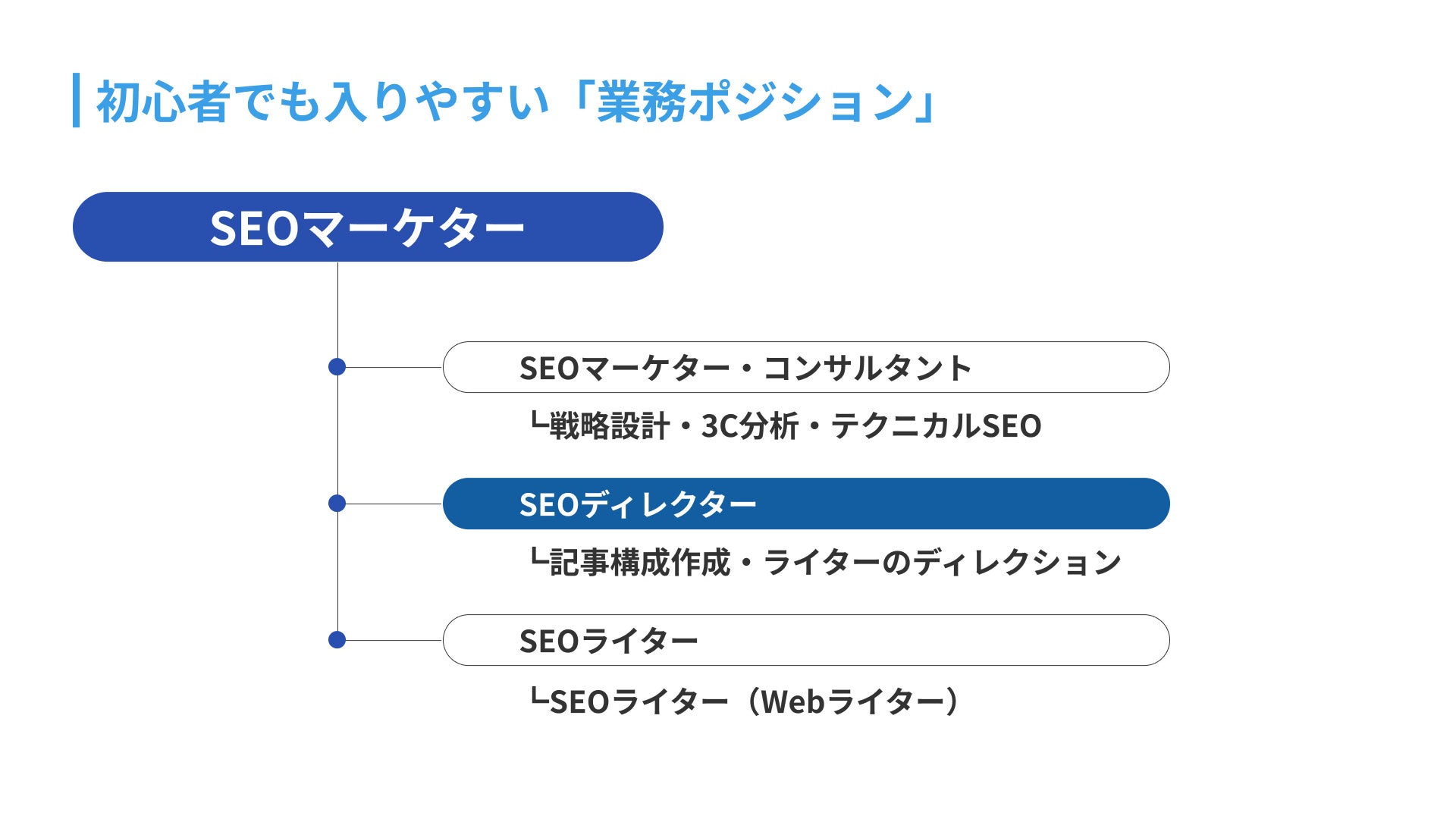 初心者でも入りやすい「業務ポジション」

SEOマーケター

SEOマーケター・コンサルタント

└戦略設計・3C分析・テクニカルSEO

SEOディレクター

└記事構成作成・ライターのディレクション

SEOライター

└SEOライター（Webライター）